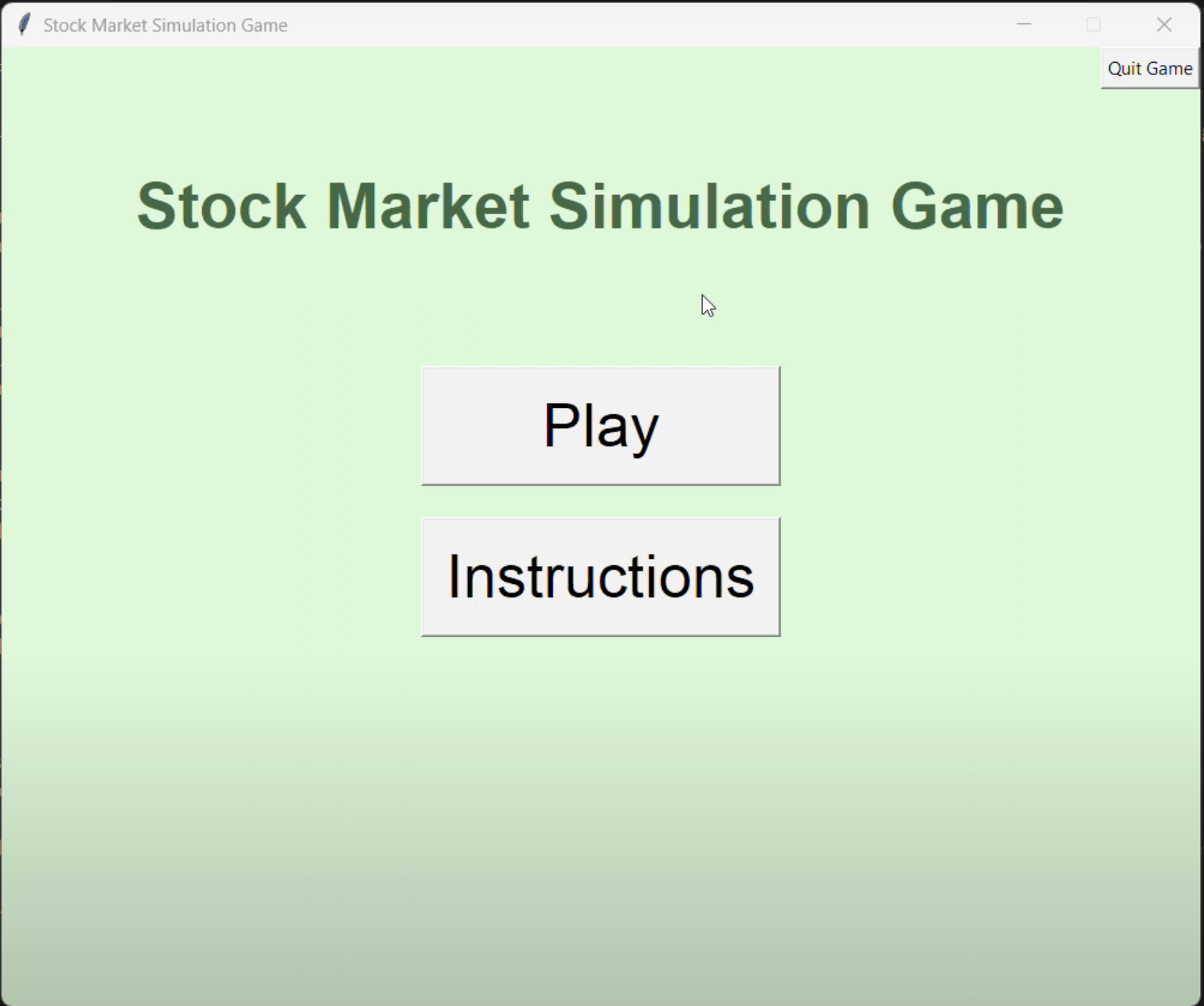 Stock Market Simulation Game

Quit Game

Stock Market Simulation Game

Play

Instructions